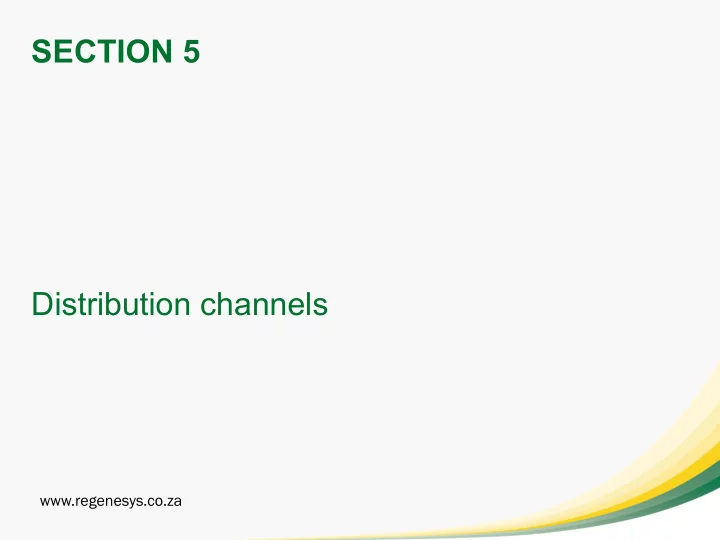 SECTION 5

Distribution channels

www.regenesys.co.za